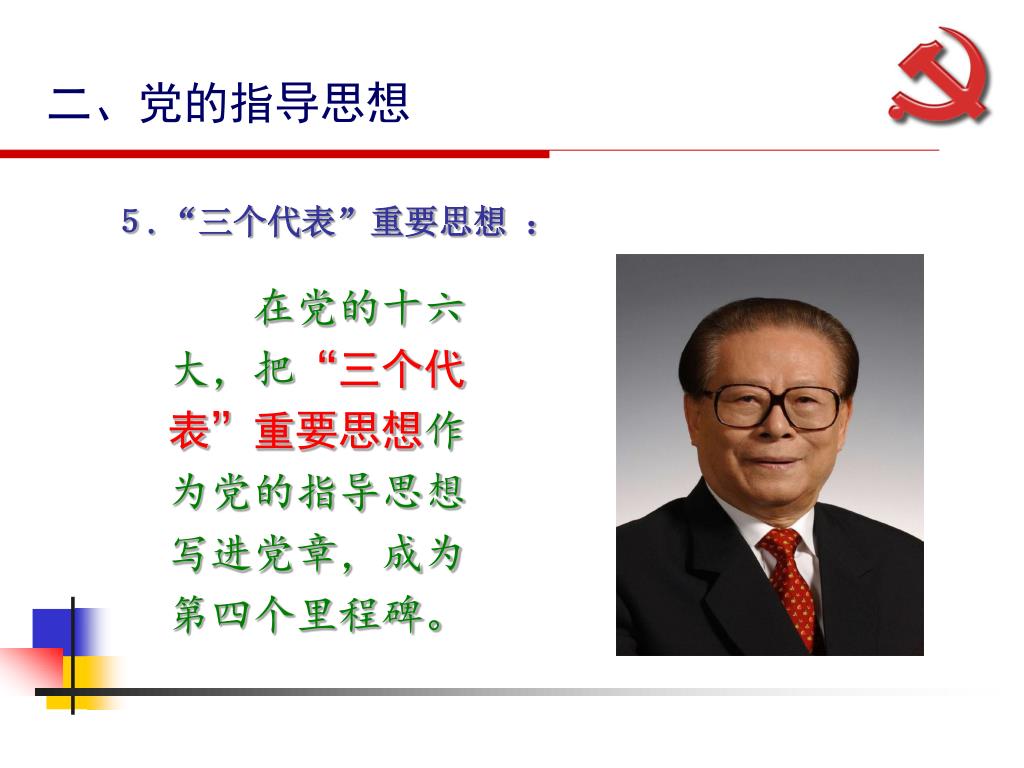 二、党的指导思想

5．“三个代表”重要思想 ：

在党的十六大，把“三个代表”重要思想作为党的指导思想写进党章，成为第四个里程碑。